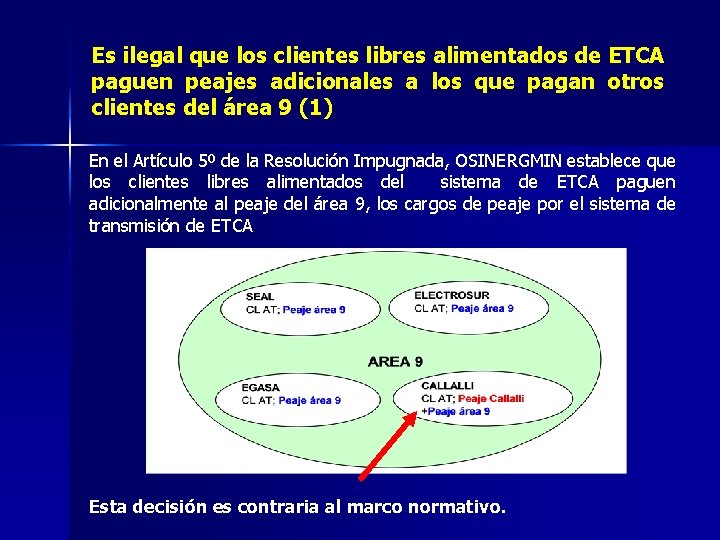 Es ilegal que los clientes libres alimentados de ETCA paguen peajes adicionales a los que pagan otros clientes del área 9 (1)

En el Artículo 5º de la Resolución Impugnada, OSINERGMIN establece que los clientes libres alimentados del sistema de ETCA paguen adicionalmente al peaje del área 9, los cargos de peaje por el sistema de transmisión de ETCA

SEAL
CL AT; Peaje área 9

ELECTROSUR
CL AT; Peaje área 9

AREA 9

EGASA
CL AT; Peaje área 9

CALLALLI
CL AT; Peaje Callalli
+Peaje área 9

Esta decisión es contraria al marco normativo.